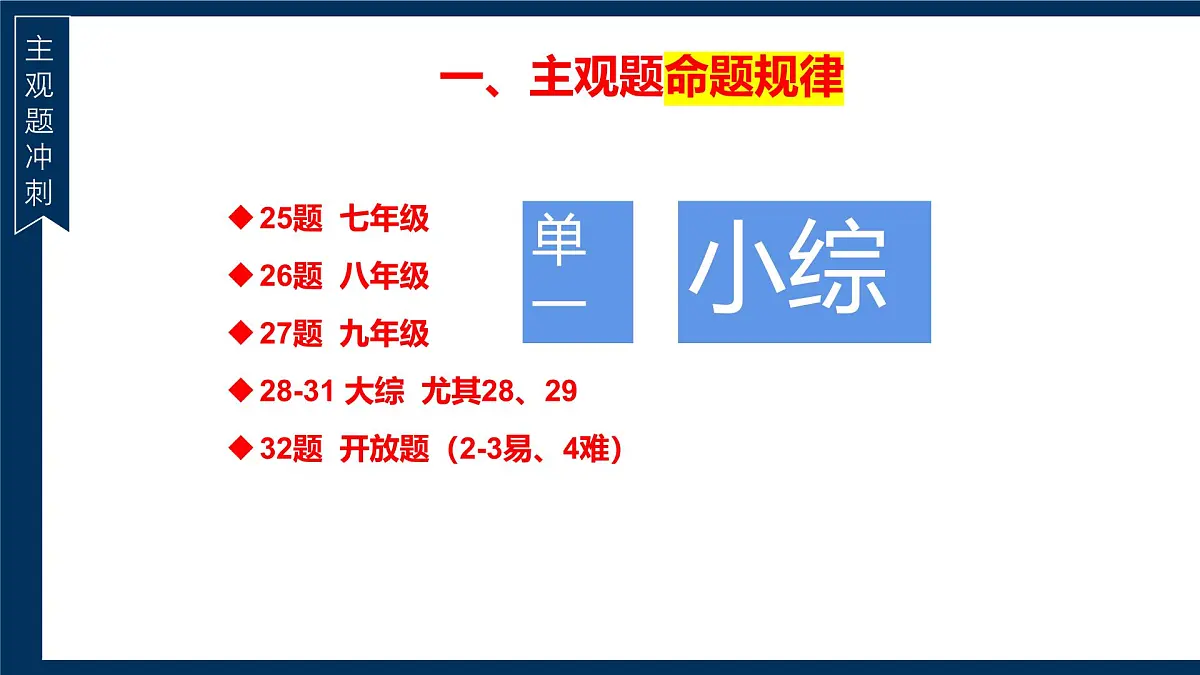 主观题冲刺

一、主观题命题规律

◆ 25题 七年级

◆ 26题 八年级

◆ 27题 九年级

◆ 28-31 大综 尤其28、29

◆ 32题 开放题（2-3易、4难）

单一

小综